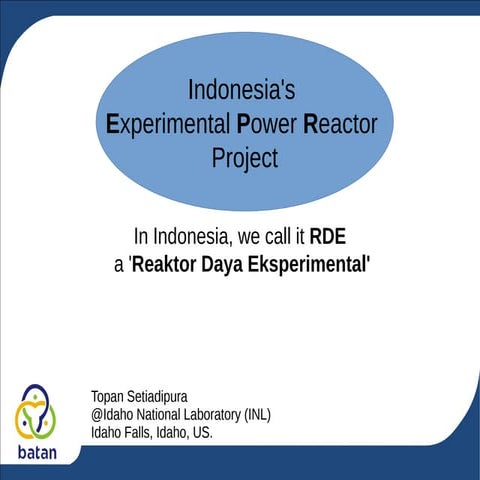 Indonesia's
Experimental Power Reactor
Project

In Indonesia, we call it RDE
a 'Reaktor Daya Eksperimental'

batan

Topan Setiadipura
@Idaho National Laboratory (INL)
Idaho Falls, Idaho, US.